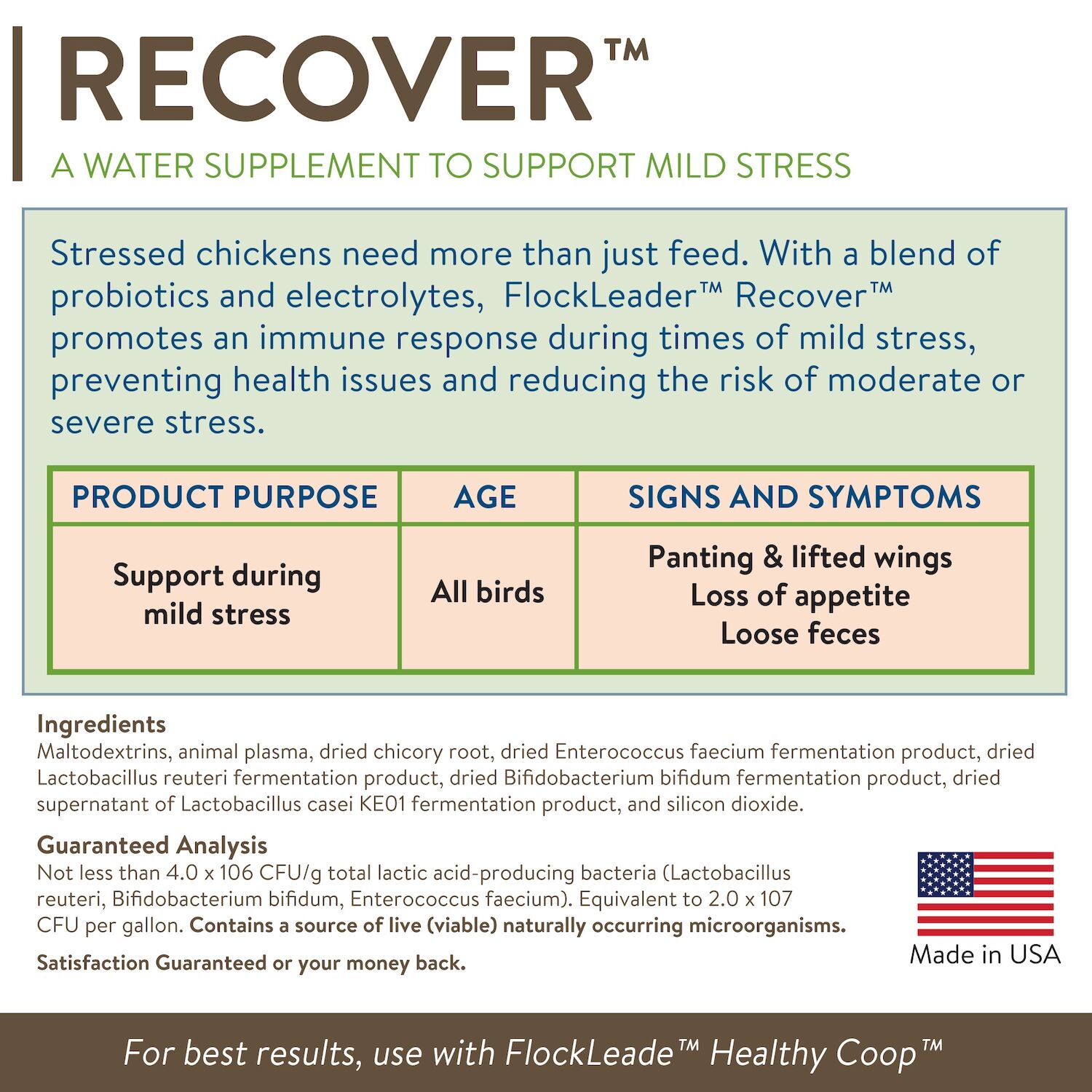 RECOVER™

A WATER SUPPLEMENT TO SUPPORT MILD STRESS

Stressed chickens need more than just feed. With a blend of probiotics and electrolytes, FlockLeader™ Recover™ promotes an immune response during times of mild stress, preventing health issues and reducing the risk of moderate or severe stress.

| PRODUCT PURPOSE | AGE | SIGNS AND SYMPTOMS |
|---|---|---|
| Support during mild stress | All birds | Panting & lifted wings Loss of appetite Loose feces |

Ingredients
Maltodextrins, animal plasma, dried chicory root, dried Enterococcus faecium fermentation product, dried Lactobacillus reuteri fermentation product, dried Bifidobacterium bifidum fermentation product, dried supernatant of Lactobacillus casei KE01 fermentation product, and silicon dioxide.

Guaranteed Analysis
Not less than 4.0 x 106 CFU/g total lactic acid-producing bacteria (Lactobacillus reuteri, Bifidobacterium bifidum, Enterococcus faecium). Equivalent to 2.0 x 107 CFU per gallon. Contains a source of live (viable) naturally occurring microorganisms.

Satisfaction Guaranteed or your money back.

Made in USA

For best results, use with FlockLeade™ Healthy Coop™